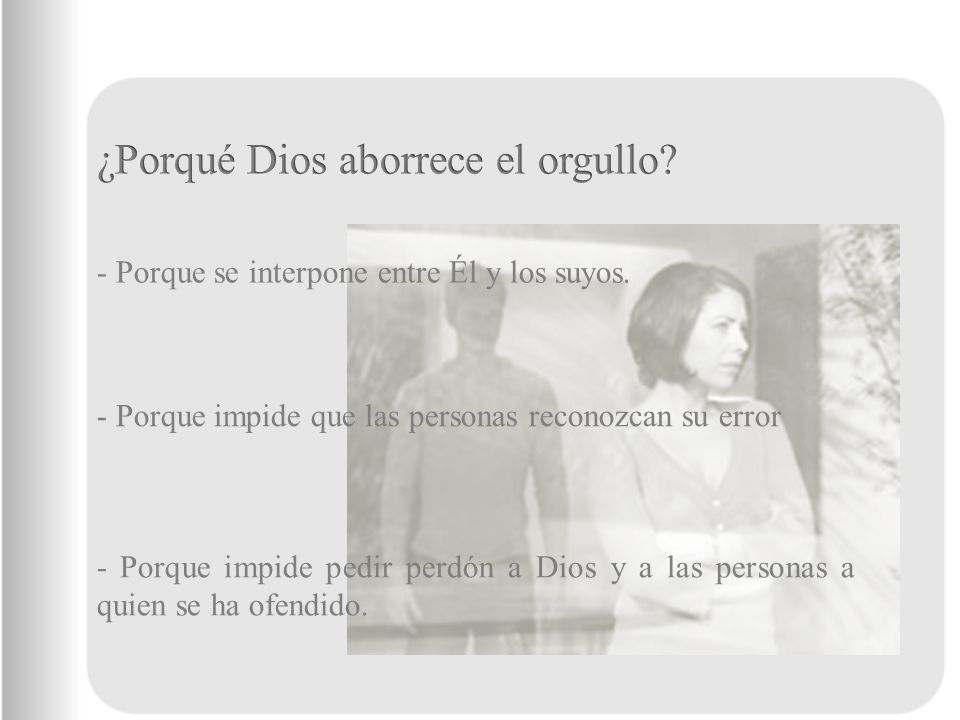 ¿Porqué Dios aborrece el orgullo?

- Porque se interpone entre Él y los suyos.

- Porque impide que las personas reconozcan su error

- Porque impide pedir perdón a Dios y a las personas a quien se ha ofendido.